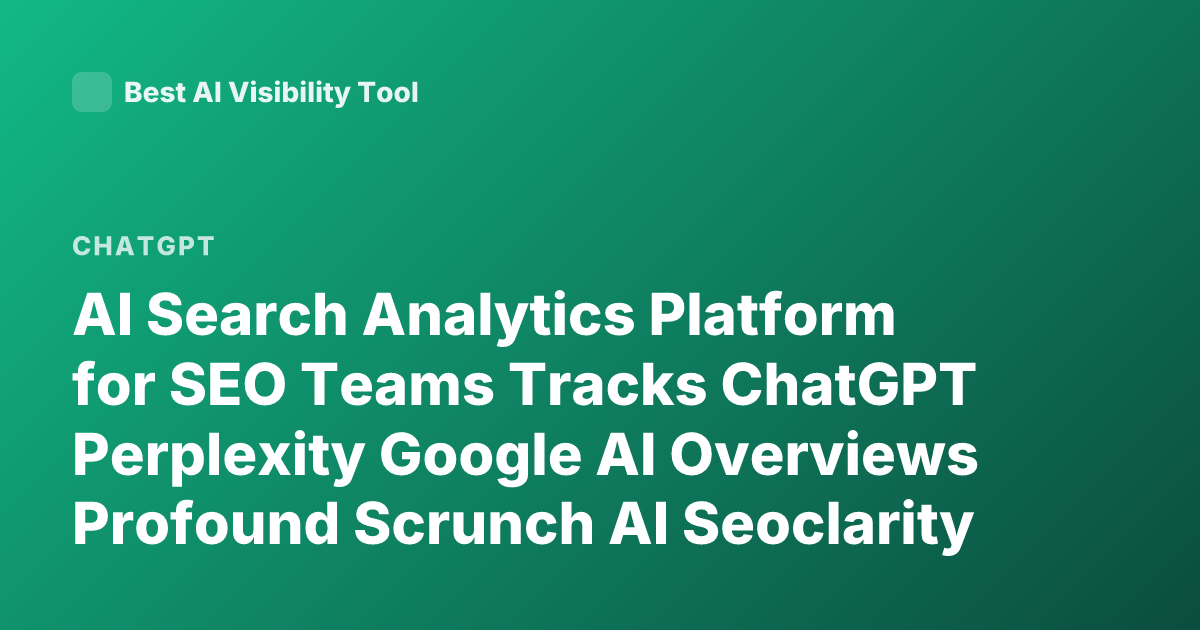 Best AI Visibility Tool

CHATGPT

AI Search Analytics Platform for SEO Teams Tracks ChatGPT Perplexity Google AI Overviews Profound Scrunch AI Seoclarity